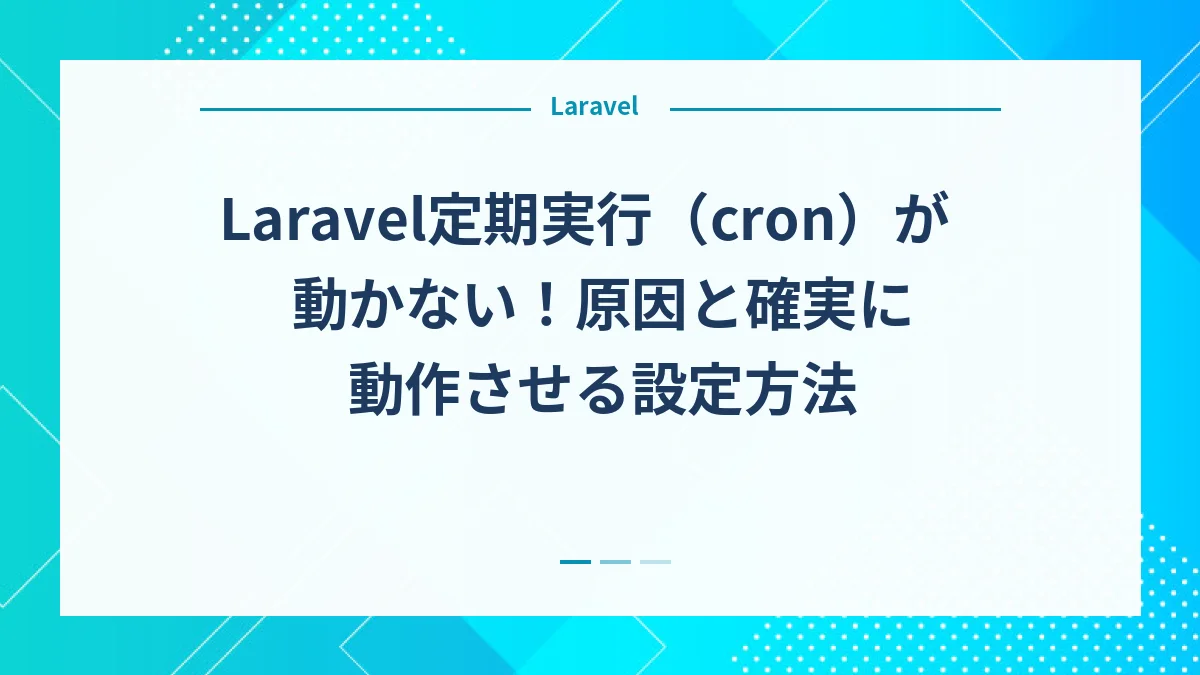 Laravel

Laravel定期実行（cron）が動かない！原因と確実に動作させる設定方法